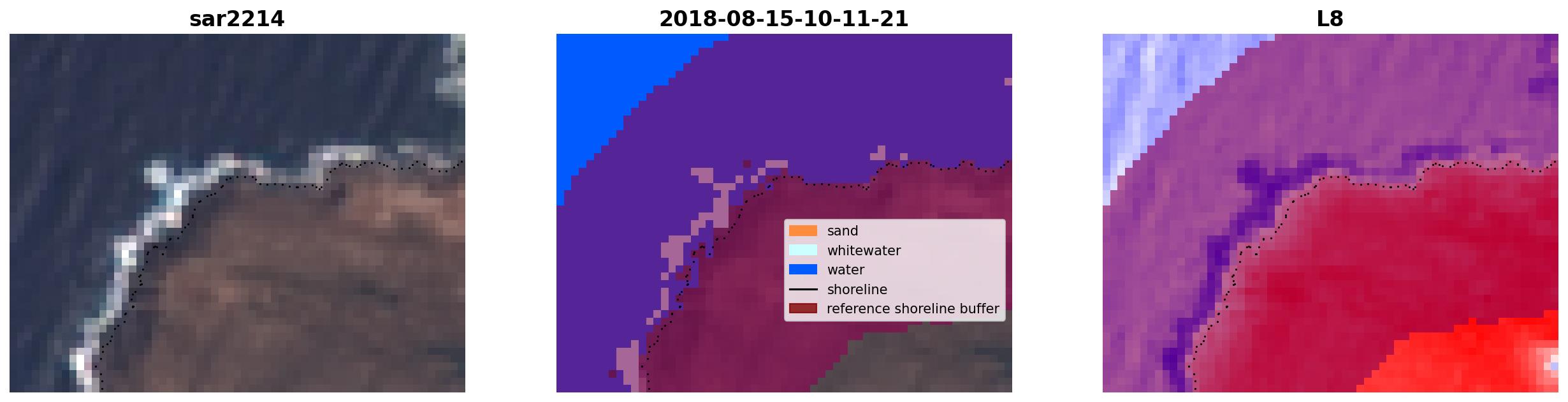 sar2214

2018-08-15-10-11-21

sand
whitewater
water
shoreline
reference shoreline buffer

L8